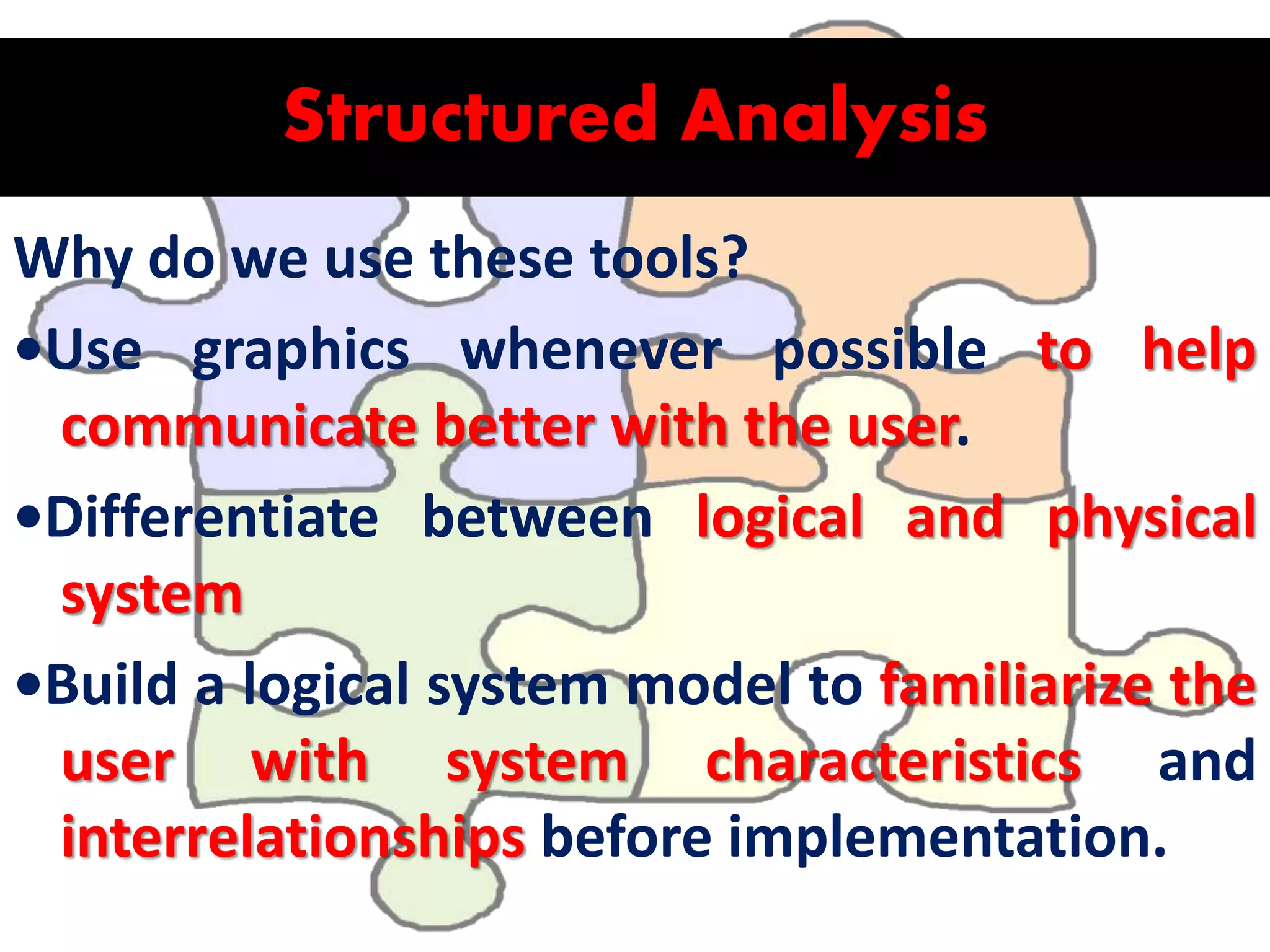 Structured Analysis

Why do we use these tools?

•Use graphics whenever possible to help communicate better with the user.

•Differentiate between logical and physical system

•Build a logical system model to familiarize the user with system characteristics and interrelationships before implementation.